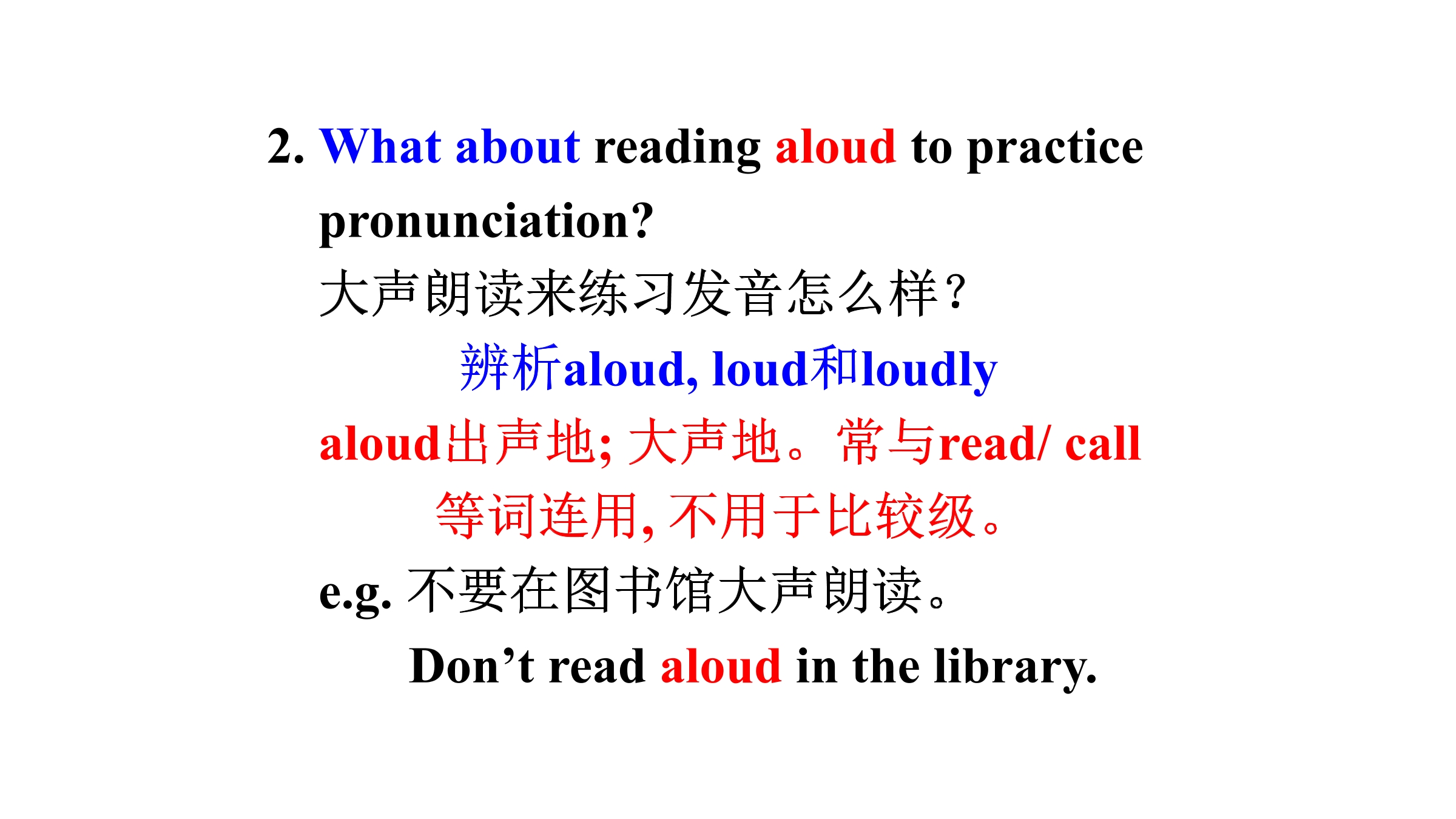 2. What about reading aloud to practice pronunciation?
大声朗读来练习发音怎么样?

辨析aloud, loud和loudly

aloud出声地; 大声地。常与read/ call 等词连用, 不用于比较级。

e.g. 不要在图书馆大声朗读。
Don’t read aloud in the library.